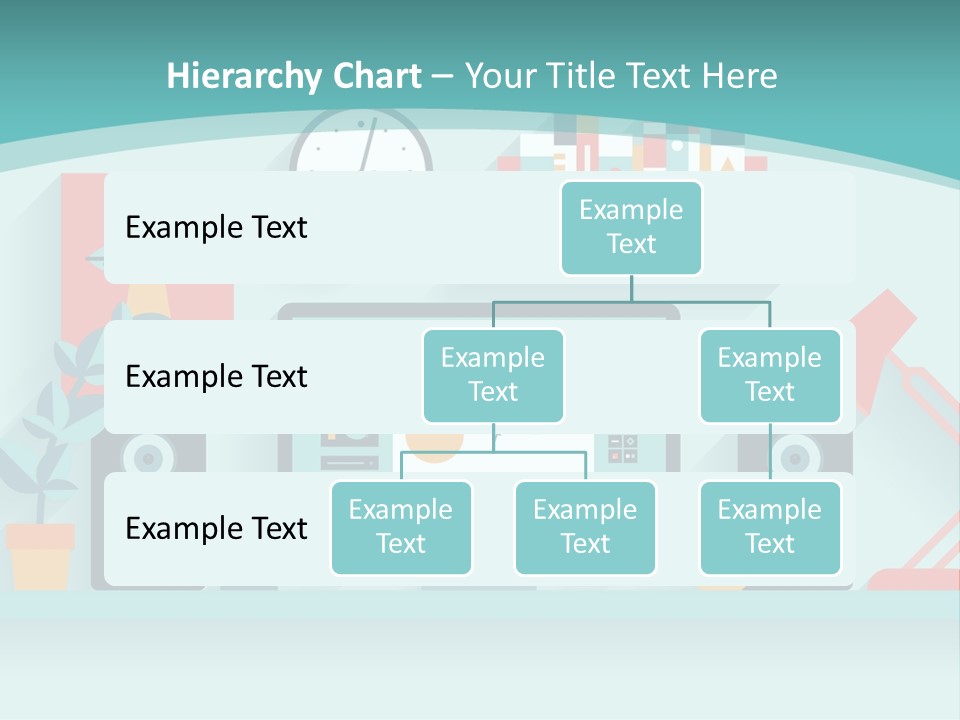 Hierarchy Chart – Your Title Text Here

Example Text

Example Text

Example Text

Example Text

Example Text

Example Text

Example Text

Example Text

Example Text